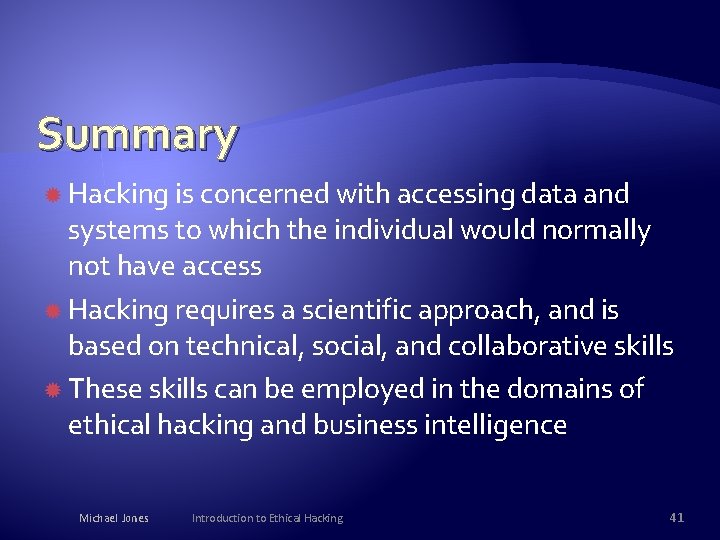 Summary

Hacking is concerned with accessing data and systems to which the individual would normally not have access

Hacking requires a scientific approach, and is based on technical, social, and collaborative skills

These skills can be employed in the domains of ethical hacking and business intelligence

Michael Jones Introduction to Ethical Hacking 41